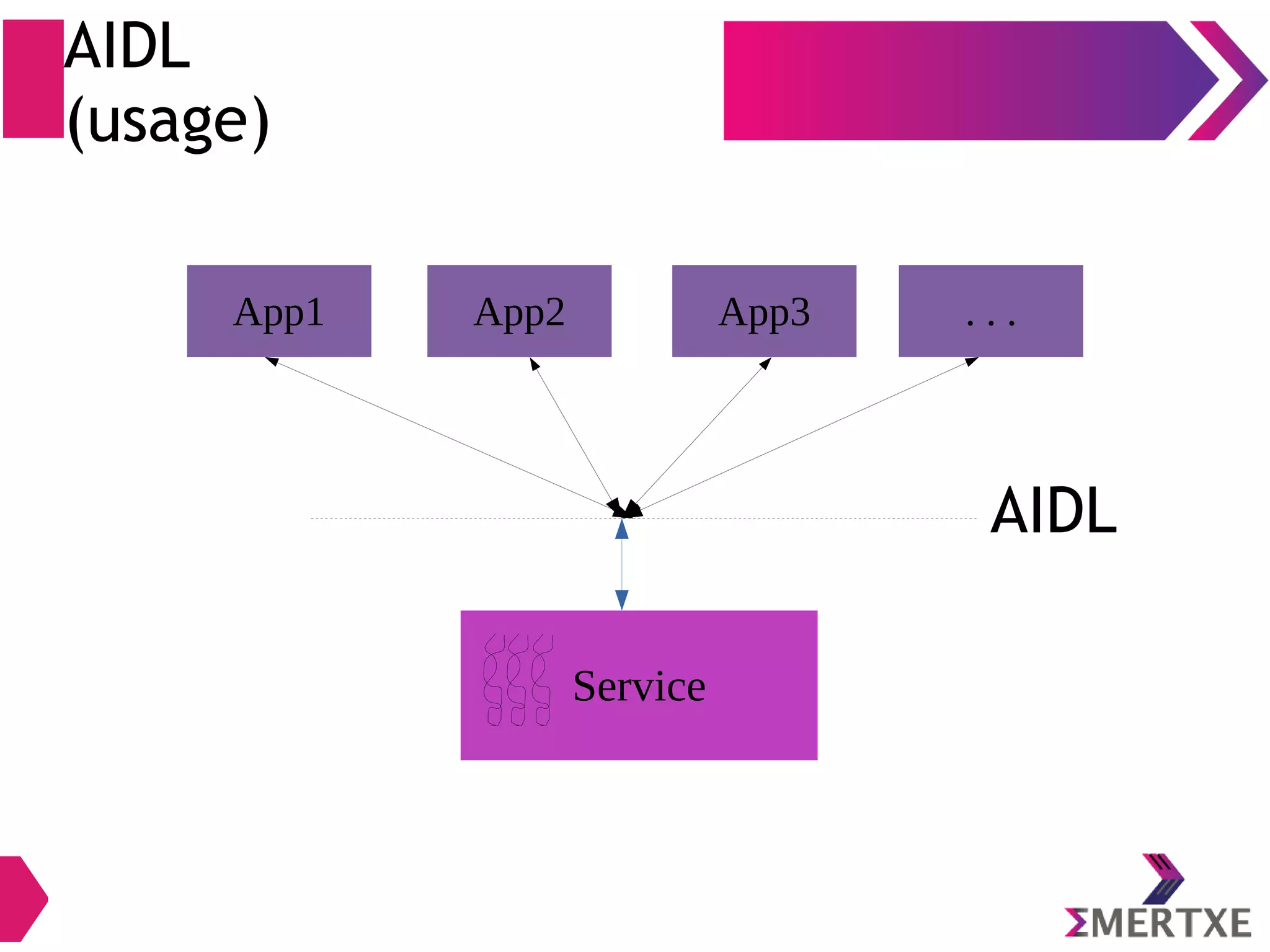 AIDL (usage)

App1

App2

App3

. . .

AIDL

Service

ΣMERTXE